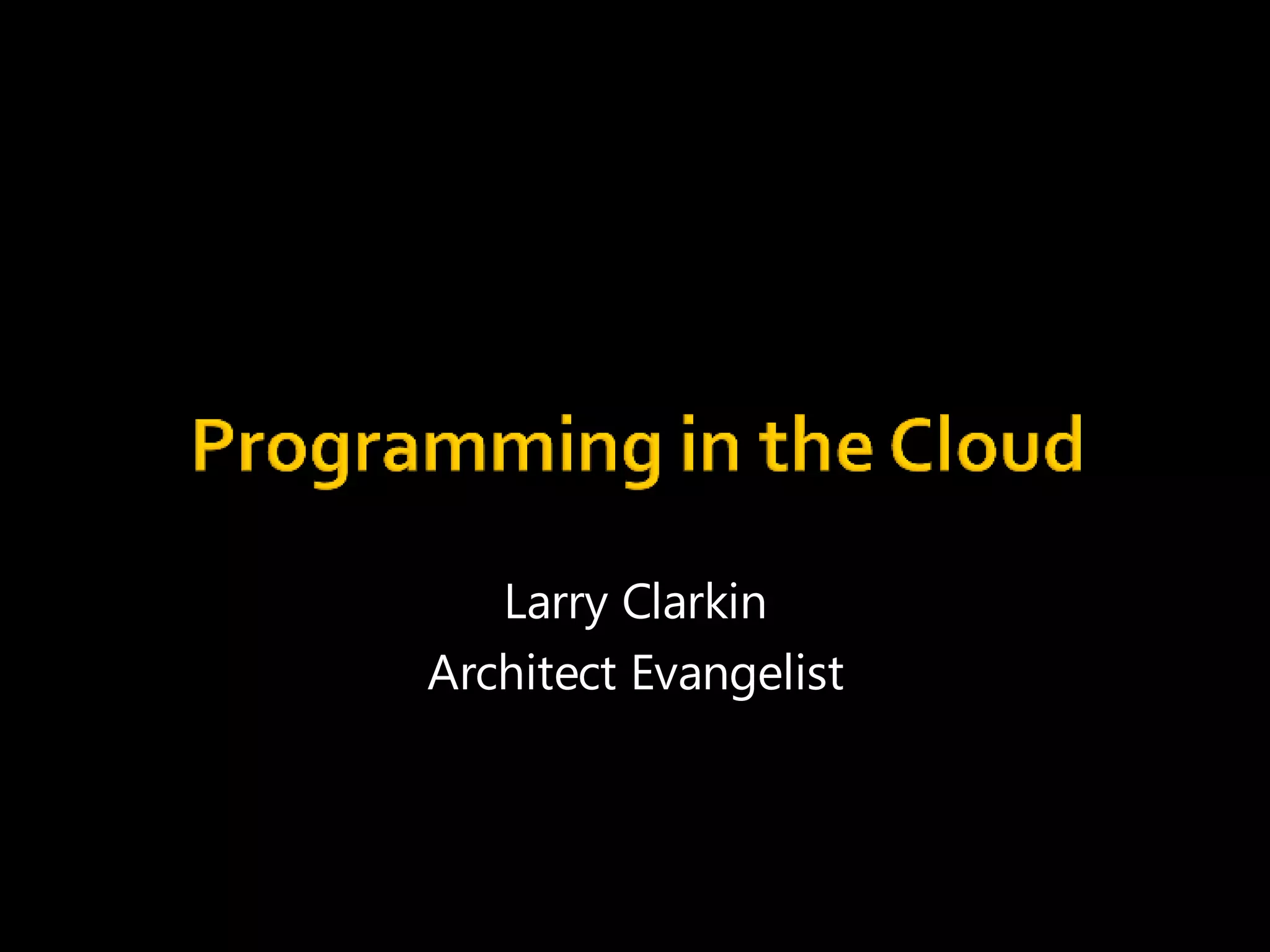 Programming in the Cloud

Larry Clarkin
Architect Evangelist